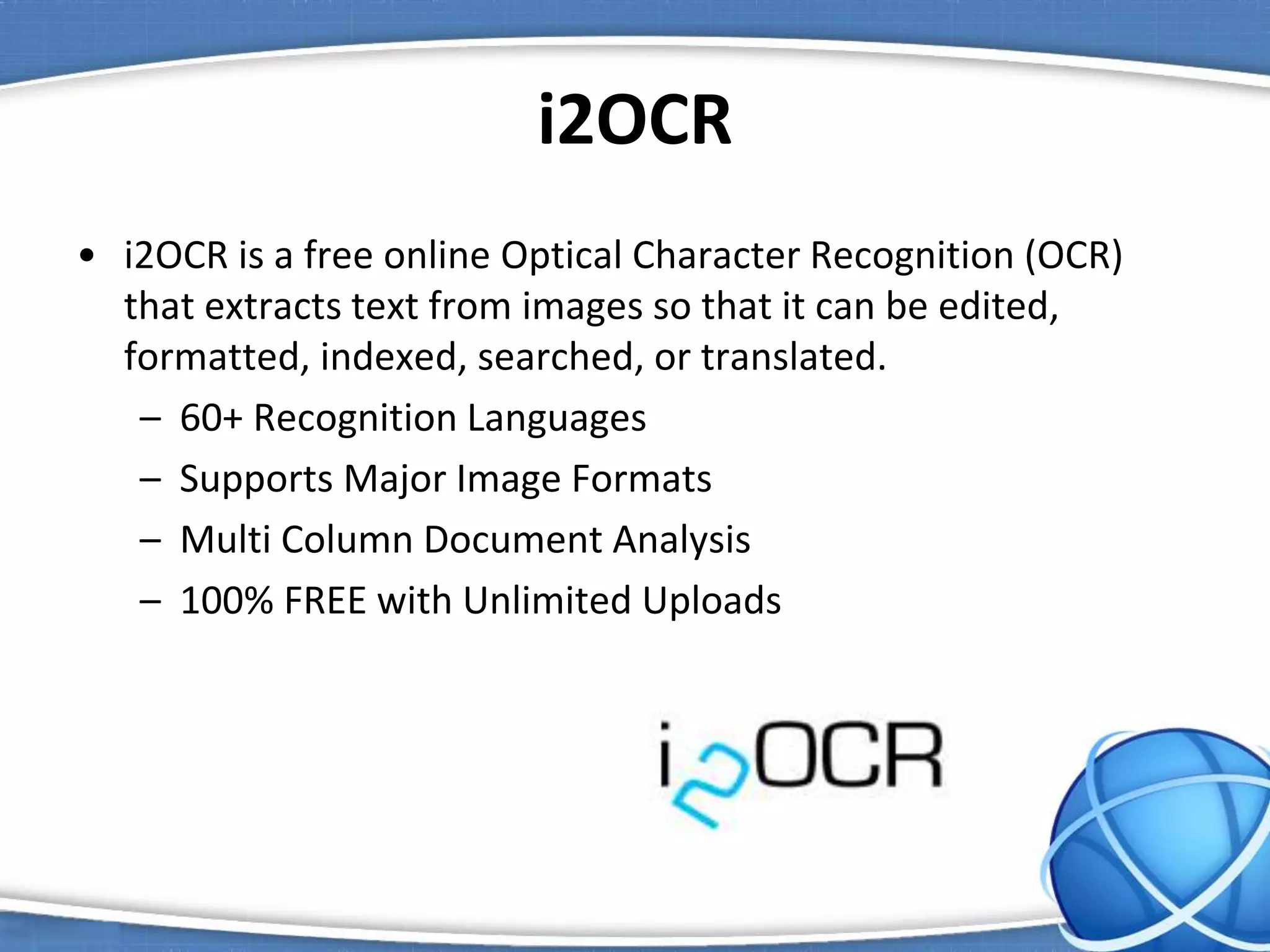 i2OCR

• i2OCR is a free online Optical Character Recognition (OCR) that extracts text from images so that it can be edited, formatted, indexed, searched, or translated.
– 60+ Recognition Languages
– Supports Major Image Formats
– Multi Column Document Analysis
– 100% FREE with Unlimited Uploads

i2OCR